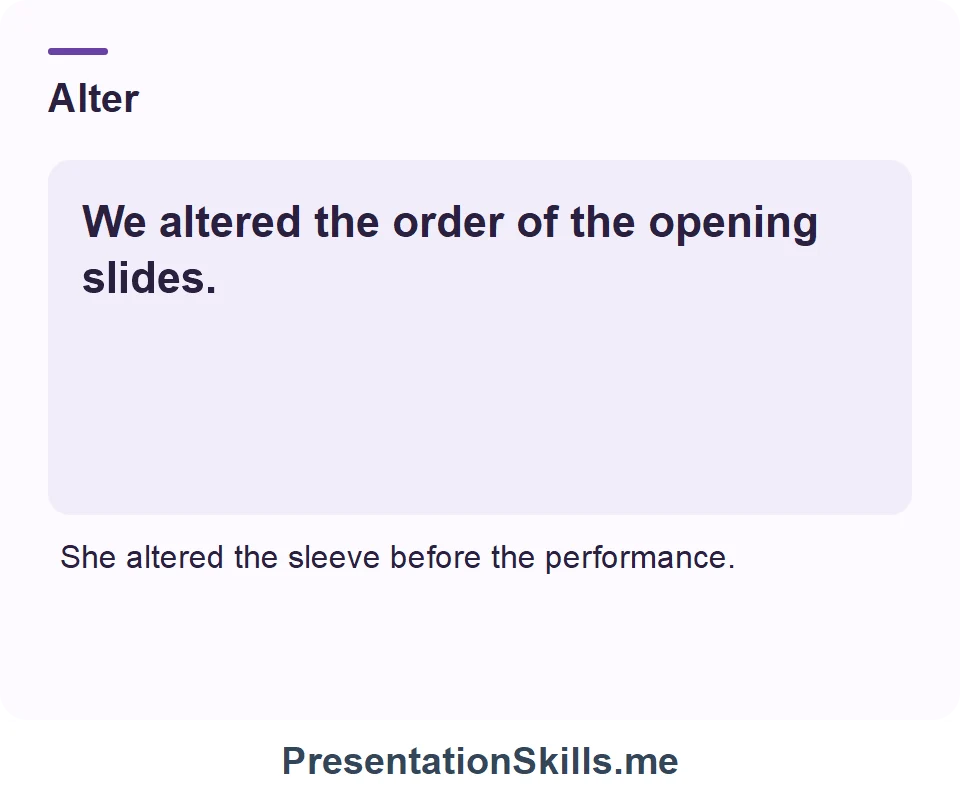 Alter

We altered the order of the opening slides.

She altered the sleeve before the performance.

PresentationSkills.me